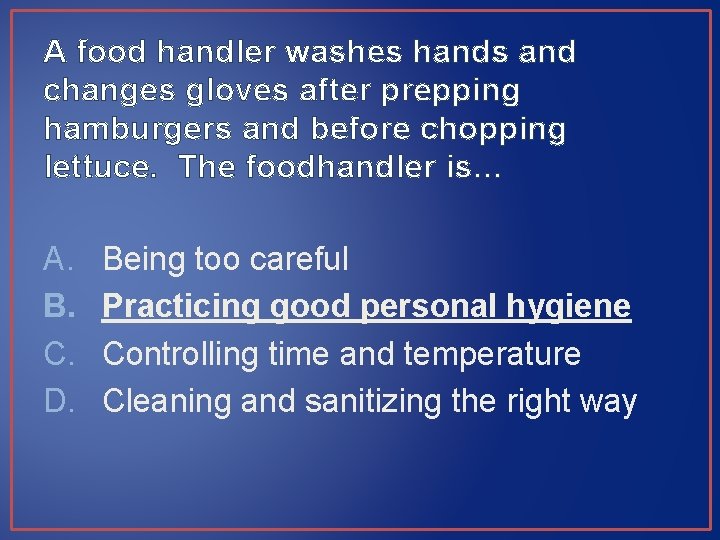 A food handler washes hands and changes gloves after prepping hamburgers and before chopping lettuce. The foodhandler is…

A. Being too careful
B. Practicing good personal hygiene
C. Controlling time and temperature
D. Cleaning and sanitizing the right way